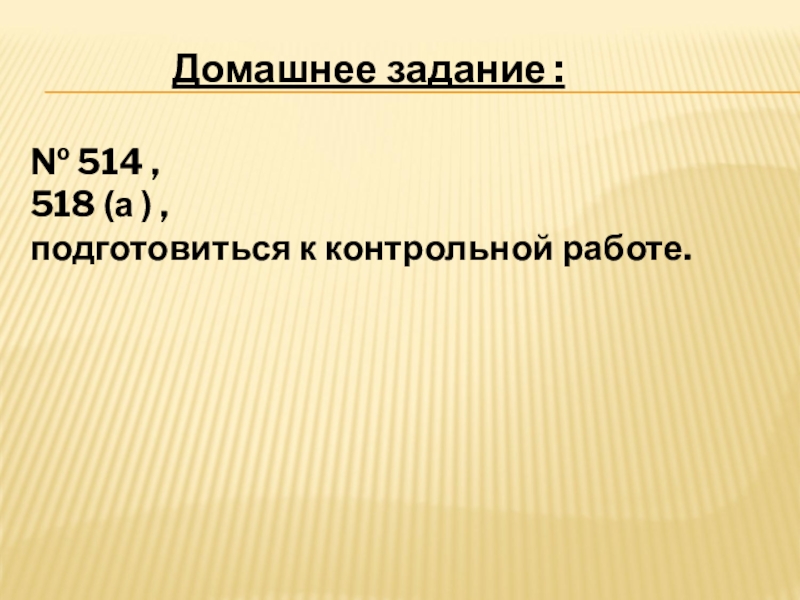 Домашнее задание :

№ 514 ,
518 (а ) ,
подготовиться к контрольной работе.